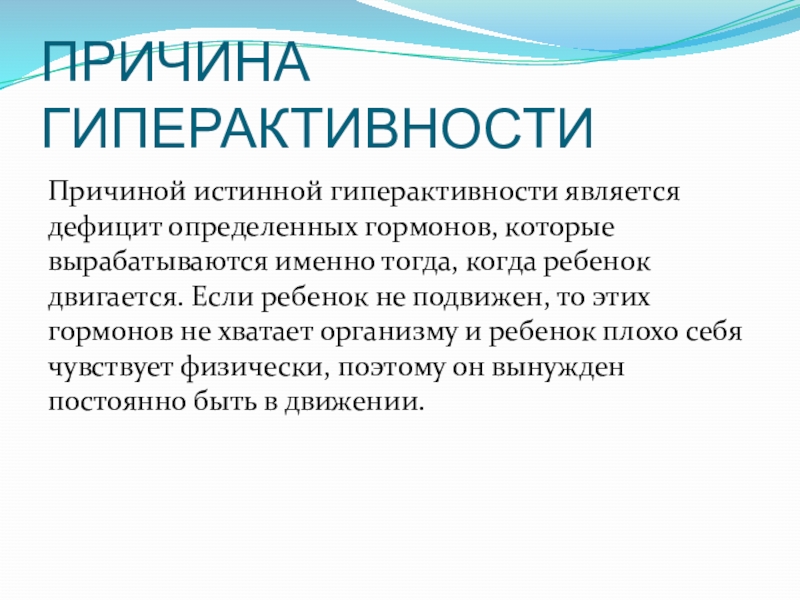 ПРИЧИНА ГИПЕРАКТИВНОСТИ

Причиной истинной гиперактивности является дефицит определенных гормонов, которые вырабатываются именно тогда, когда ребенок двигается. Если ребенок не подвижен, то этих гормонов не хватает организму и ребенок плохо себя чувствует физически, поэтому он вынужден постоянно быть в движении.